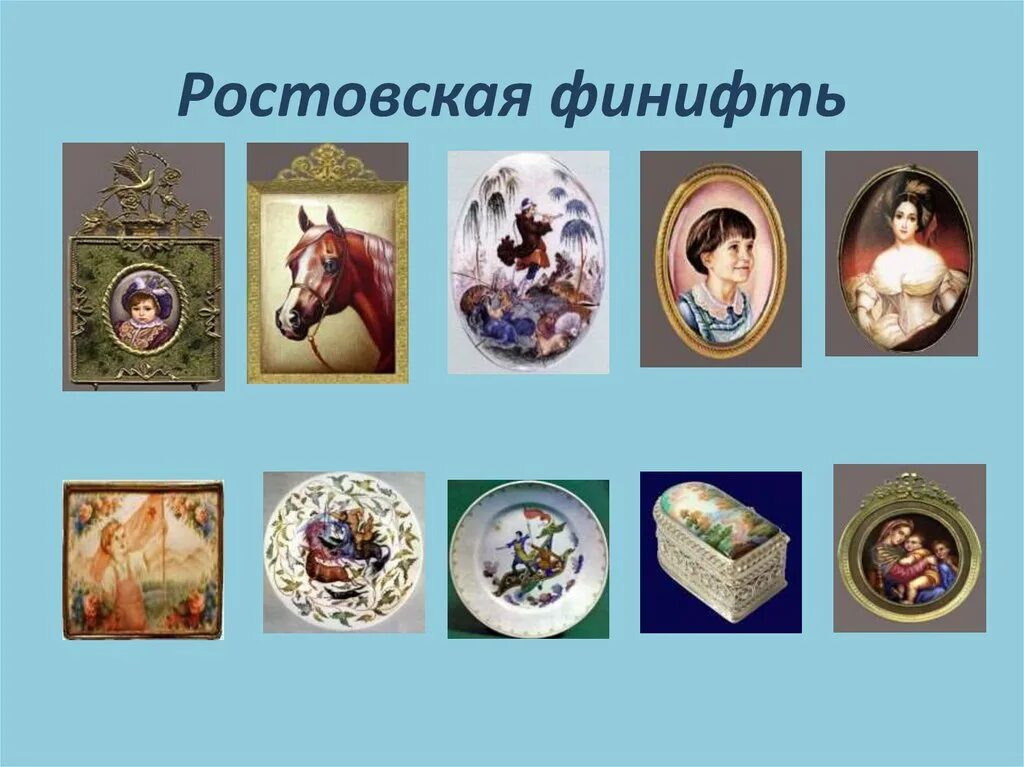 Ростовская финифть